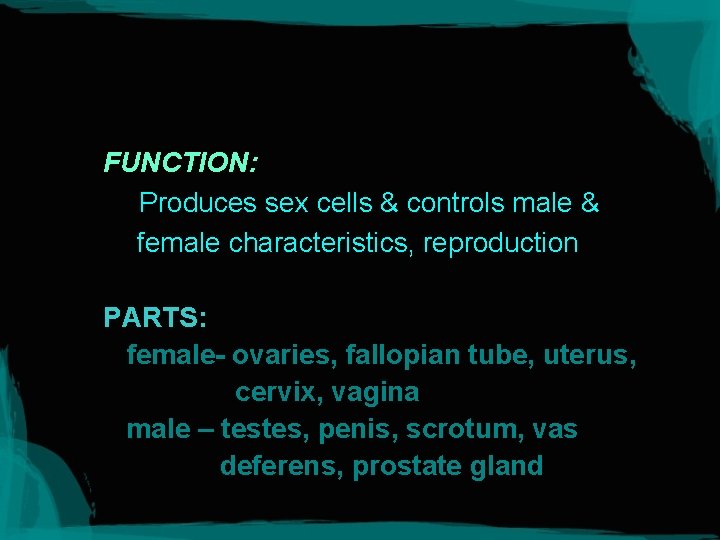 FUNCTION:

Produces sex cells & controls male & female characteristics, reproduction

PARTS:

female- ovaries, fallopian tube, uterus, cervix, vagina

male – testes, penis, scrotum, vas deferens, prostate gland